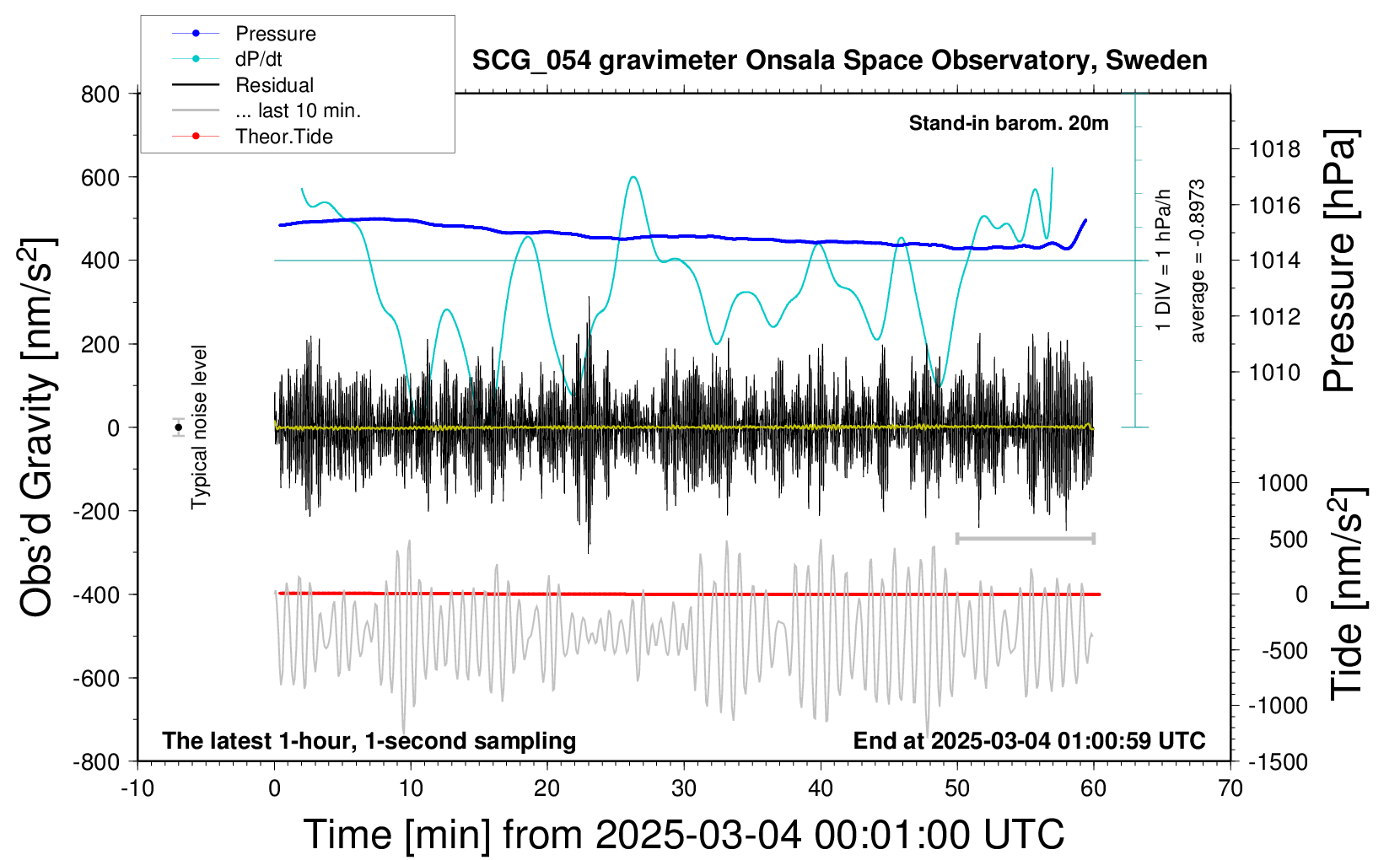 Pressure
dP/dt
Residual
... last 10 min.
Theor.Tide

SCG_054 gravimeter Onsala Space Observatory, Sweden

Stand-in barom. 20m

1 DIV = 1 hPa/h
average = -0.8973

Typical noise level

Obs'd Gravity [nm/s$^2$]

800
600
400
200
0
-200
-400
-600
-800

Pressure [hPa]

1018
1016
1014
1012
1010

Tide [nm/s$^2$]

1000
500
0
-500
-1000
-1500

The latest 1-hour, 1-second sampling

End at 2025-03-04 01:00:59 UTC

-10
0
10
20
30
40
50
60
70

Time [min] from 2025-03-04 00:01:00 UTC